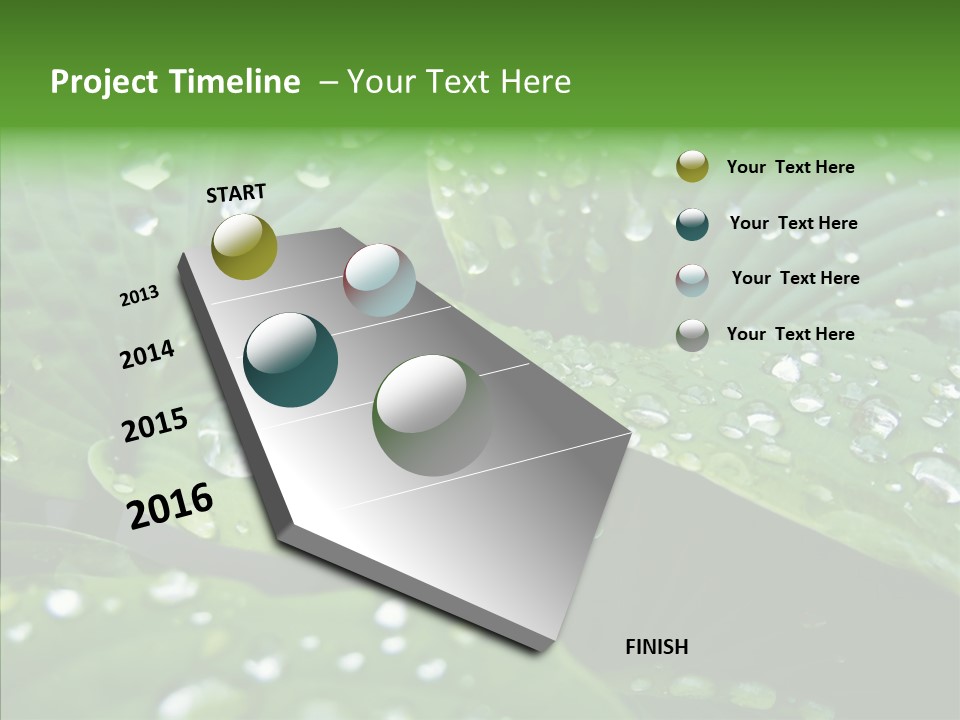 Project Timeline – Your Text Here

START

2013

2014

2015

2016

FINISH

Your Text Here

Your Text Here

Your Text Here

Your Text Here